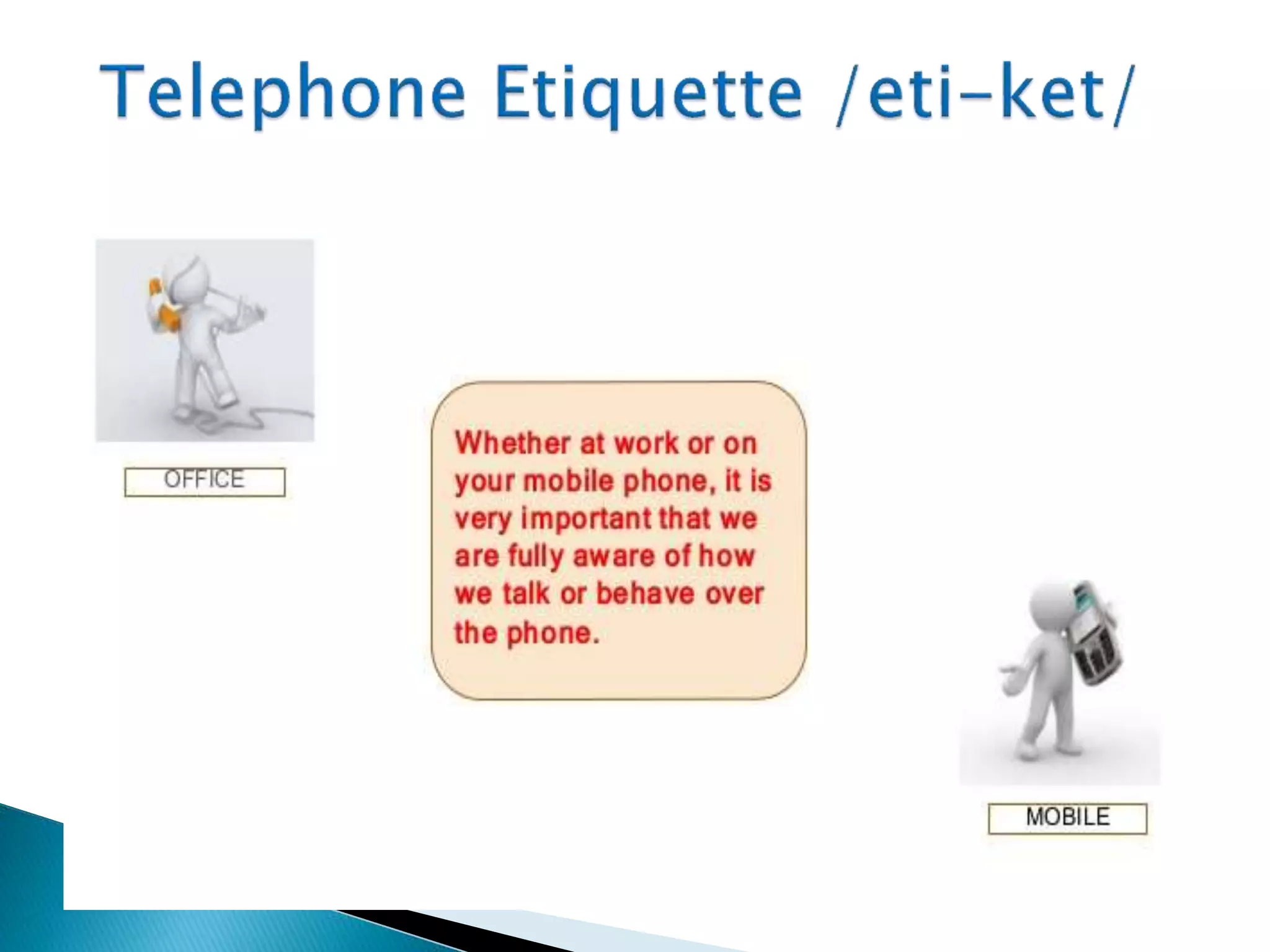 Telephone Etiquette /eti–ket/

OFFICE

Whether at work or on your mobile phone, it is very important that we are fully aware of how we talk or behave over the phone.

MOBILE